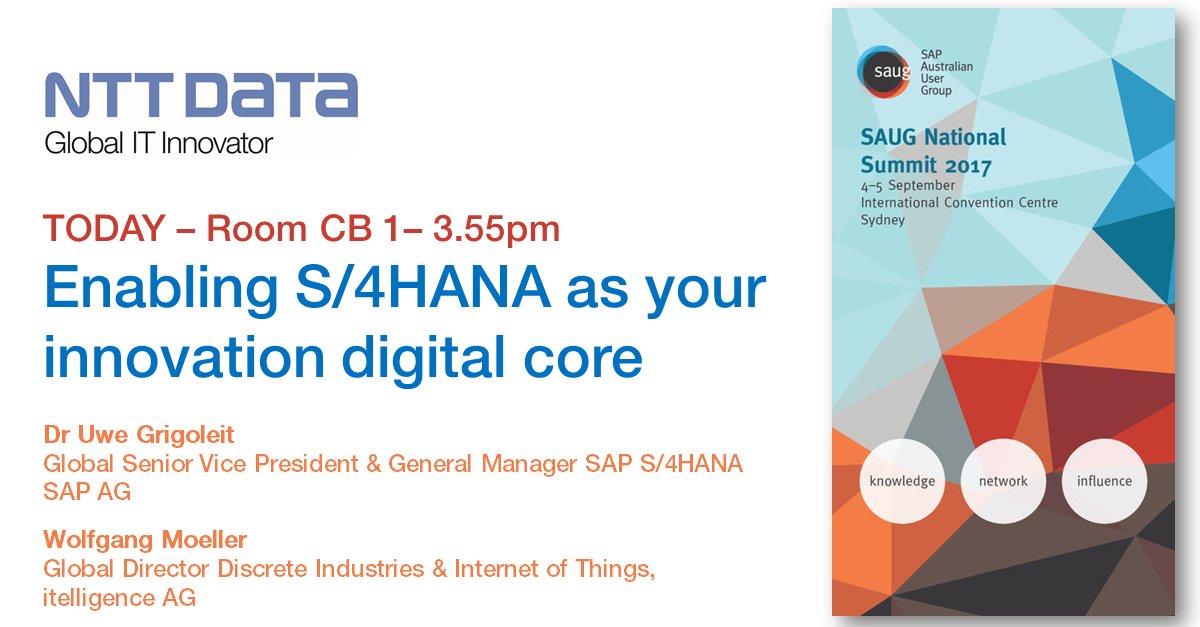 NTT DATA
Global IT Innovator

TODAY – Room CB 1– 3.55pm
Enabling S/4HANA as your innovation digital core

Dr Uwe Grigoleit
Global Senior Vice President & General Manager SAP S/4HANA
SAP AG

Wolfgang Moeller
Global Director Discrete Industries & Internet of Things, itelligence AG

saug SAP Australian User Group

SAUG National Summit 2017
4–5 September
International Convention Centre
Sydney

knowledge
network
influence